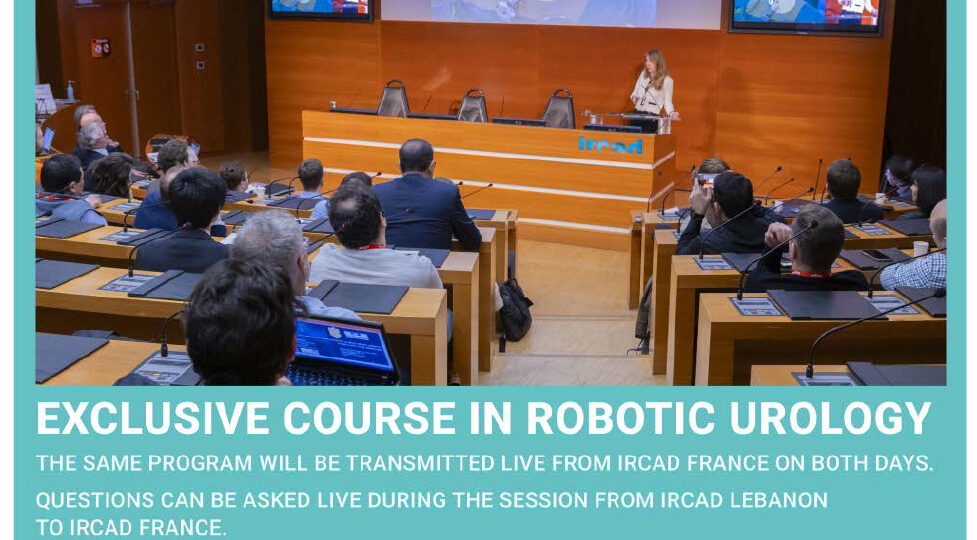 ircad

EXCLUSIVE COURSE IN ROBOTIC UROLOGY

THE SAME PROGRAM WILL BE TRANSMITTED LIVE FROM IRCAD FRANCE ON BOTH DAYS.

QUESTIONS CAN BE ASKED LIVE DURING THE SESSION FROM IRCAD LEBANON TO IRCAD FRANCE.